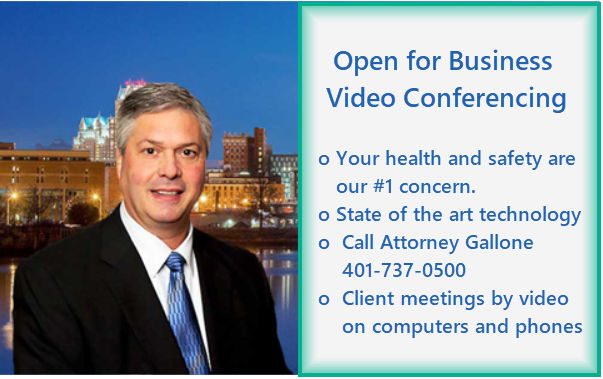 Open for Business
Video Conferencing

o Your health and safety are our #1 concern.
o State of the art technology
o Call Attorney Gallone 401-737-0500
o Client meetings by video on computers and phones